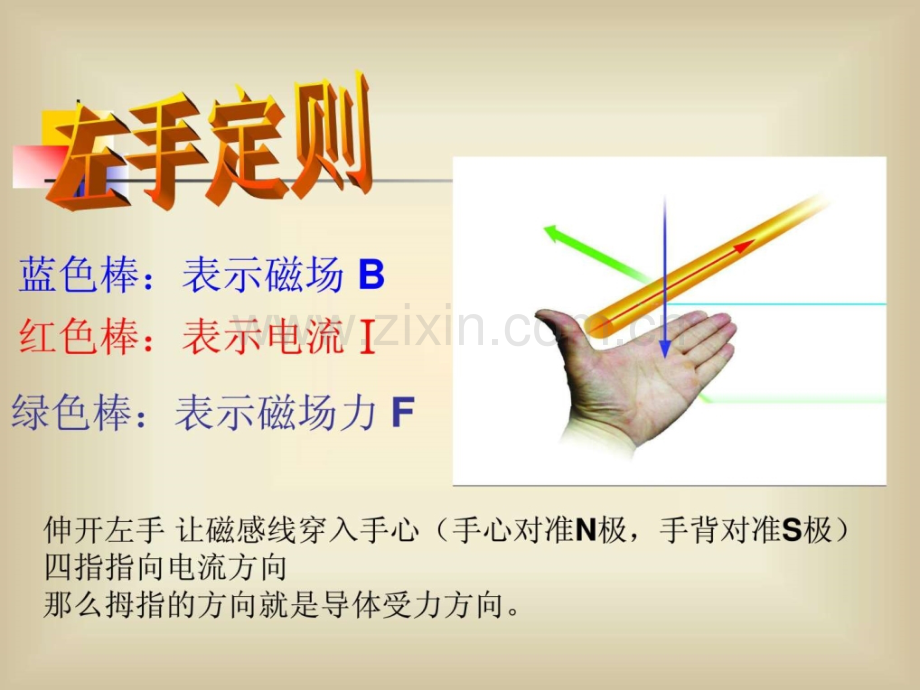 左手定则

蓝色棒：表示磁场 B

红色棒：表示电流 I

绿色棒：表示磁场力 F

www.zixin.com.cn

伸开左手 让磁感线穿入手心（手心对准N极，手背对准S极）
四指指向电流方向
那么拇指的方向就是导体受力方向。